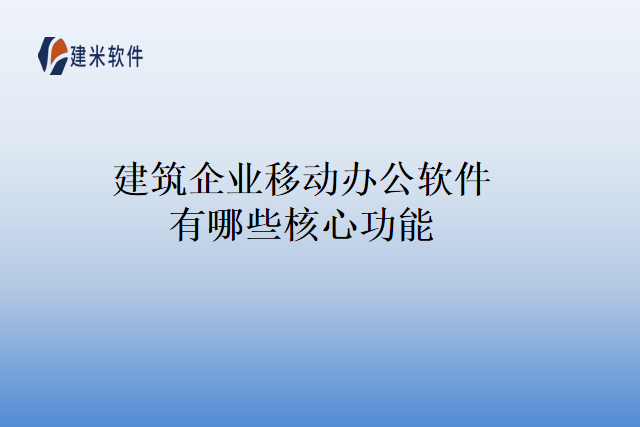 建米软件

建筑企业移动办公软件有哪些核心功能